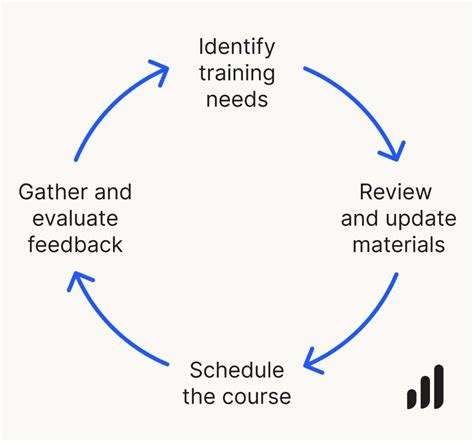 Identify training needs

Review and update materials

Schedule the course

Gather and evaluate feedback